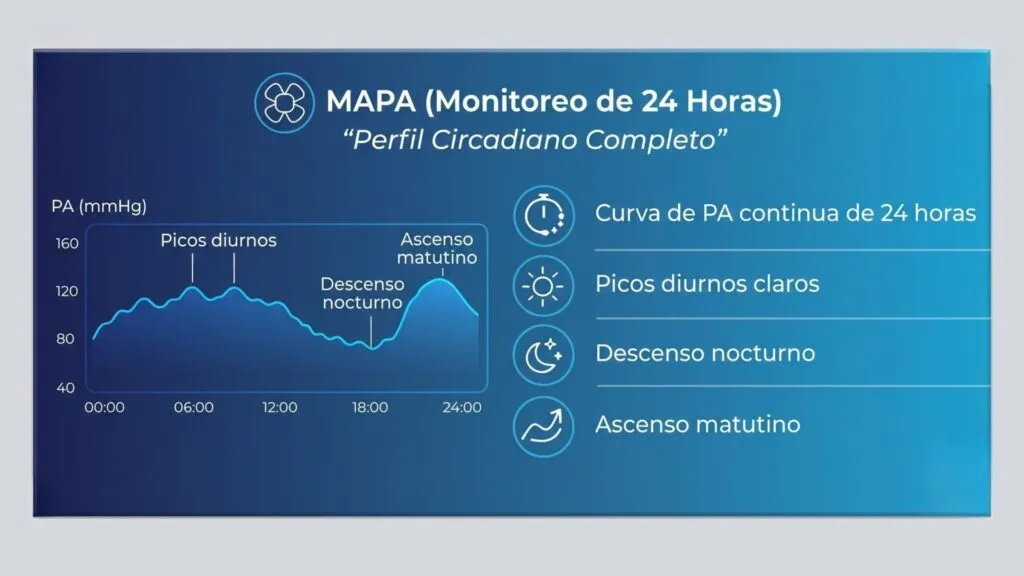 MAPA (Monitoreo de 24 Horas)
"Perfil Circadiano Completo"

PA (mmHg)
160
120
80
40
Picos diurnos
Descenso nocturno
Ascenso matutino
00:00
06:00
12:00
18:00
24:00

Curva de PA continua de 24 horas
Picos diurnos claros
Descenso nocturno
Ascenso matutino